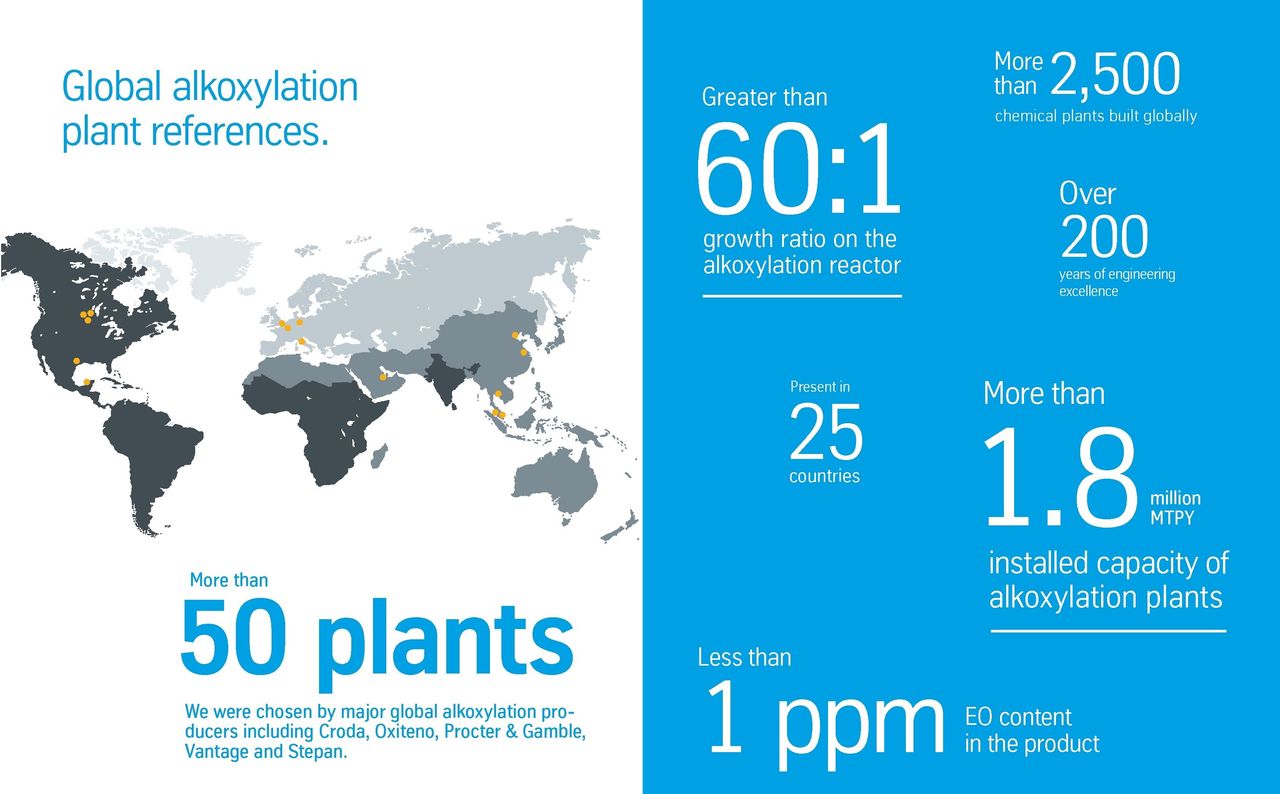 Global alkoxylation plant references.

More than
50 plants
We were chosen by major global alkoxylation producers including Croda, Oxiteno, Procter & Gamble, Vantage and Stepan.

Greater than
60:1
growth ratio on the alkoxylation reactor

More than 2,500
chemical plants built globally

Over
200
years of engineering excellence

Present in
25
countries

More than
1.8 million MTPY
installed capacity of alkoxylation plants

Less than
1 ppm
EO content in the product